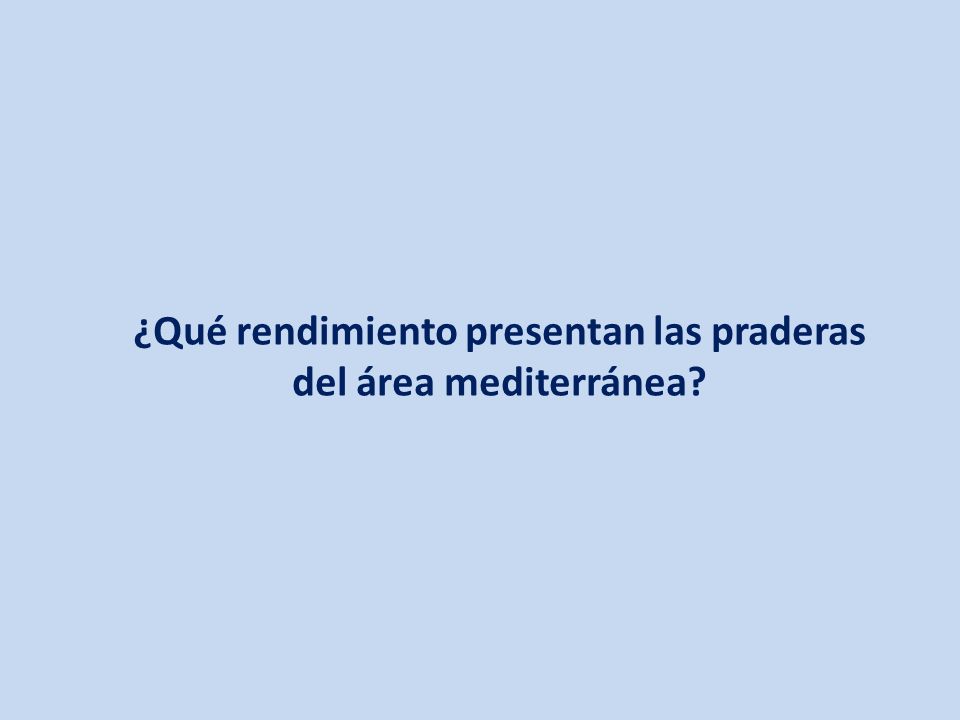 ¿Qué rendimiento presentan las praderas del área mediterránea?